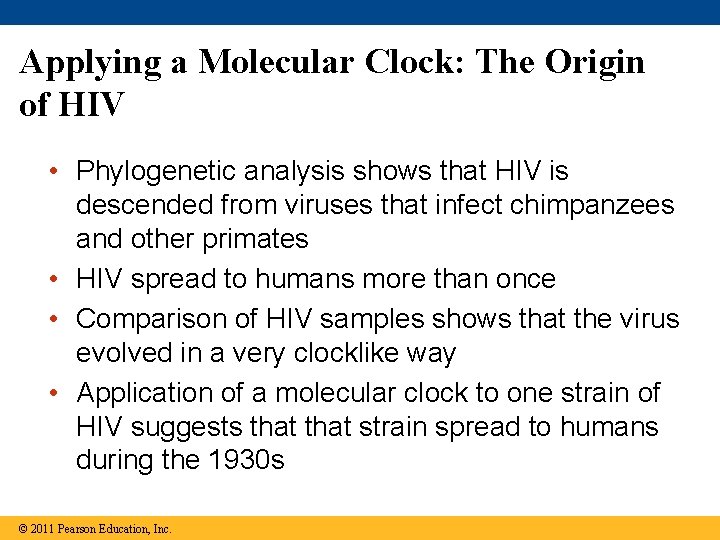 Applying a Molecular Clock: The Origin of HIV

• Phylogenetic analysis shows that HIV is descended from viruses that infect chimpanzees and other primates

• HIV spread to humans more than once

• Comparison of HIV samples shows that the virus evolved in a very clocklike way

• Application of a molecular clock to one strain of HIV suggests that that strain spread to humans during the 1930s

© 2011 Pearson Education, Inc.